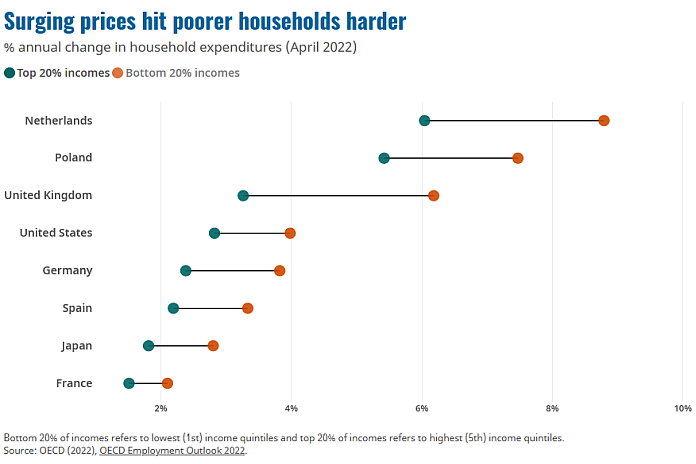 Surging prices hit poorer households harder
% annual change in household expenditures (April 2022)

Top 20% incomes Bottom 20% incomes

Netherlands
Poland
United Kingdom
United States
Germany
Spain
Japan
France

2% 4% 6% 8% 10%

Bottom 20% of incomes refers to lowest (1st) income quintiles and top 20% of incomes refers to highest (5th) income quintiles.
Source: OECD (2022), OECD Employment Outlook 2022.